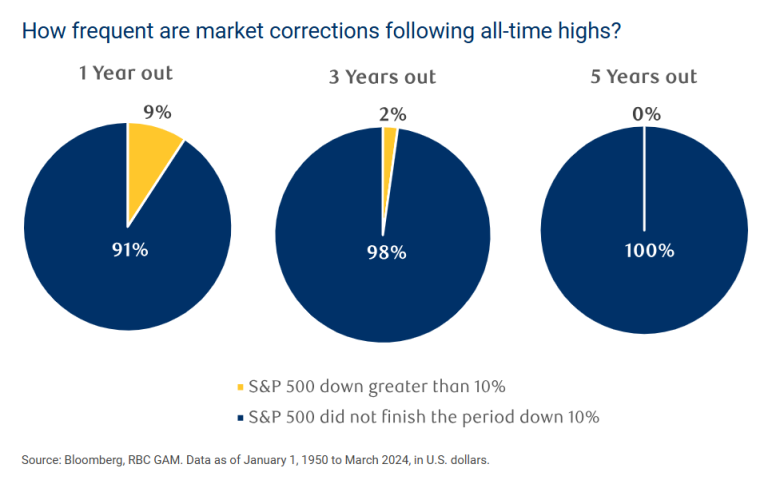 How frequent are market corrections following all-time highs?

1 Year out

9%

91%

3 Years out

2%

98%

5 Years out

0%

100%

S&P 500 down greater than 10%

S&P 500 did not finish the period down 10%

Source: Bloomberg, RBC GAM. Data as of January 1, 1950 to March 2024, in U.S. dollars.